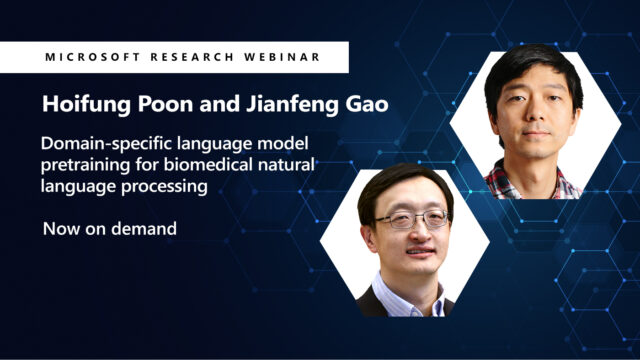 MICROSOFT RESEARCH WEBINAR

Hoifung Poon and Jianfeng Gao

Domain-specific language model pretraining for biomedical natural language processing

Now on demand